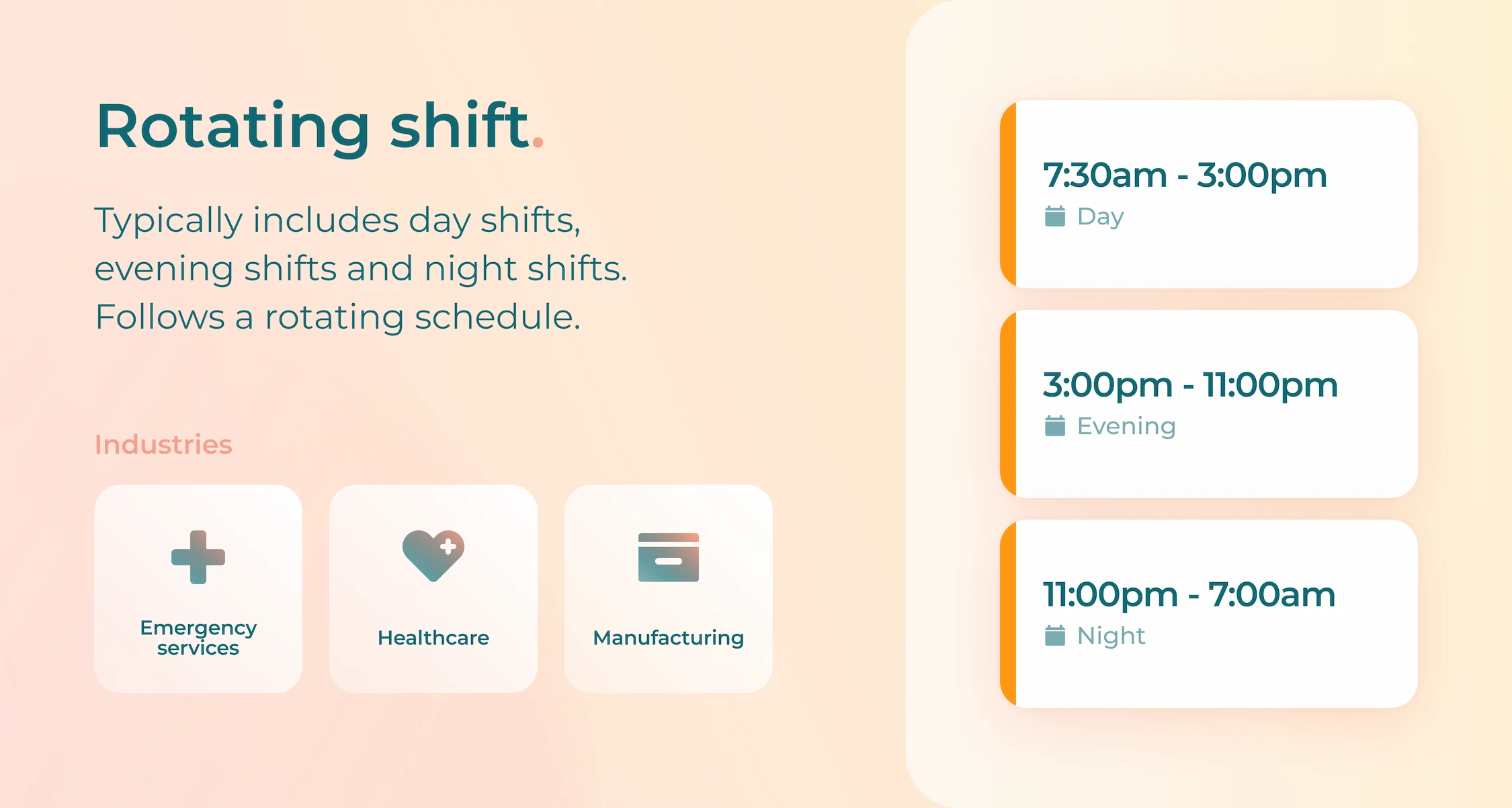 Rotating shift.

Typically includes day shifts, evening shifts and night shifts. Follows a rotating schedule.

Industries

Emergency services

Healthcare

Manufacturing

7:30am - 3:00pm
Day

3:00pm - 11:00pm
Evening

11:00pm - 7:00am
Night